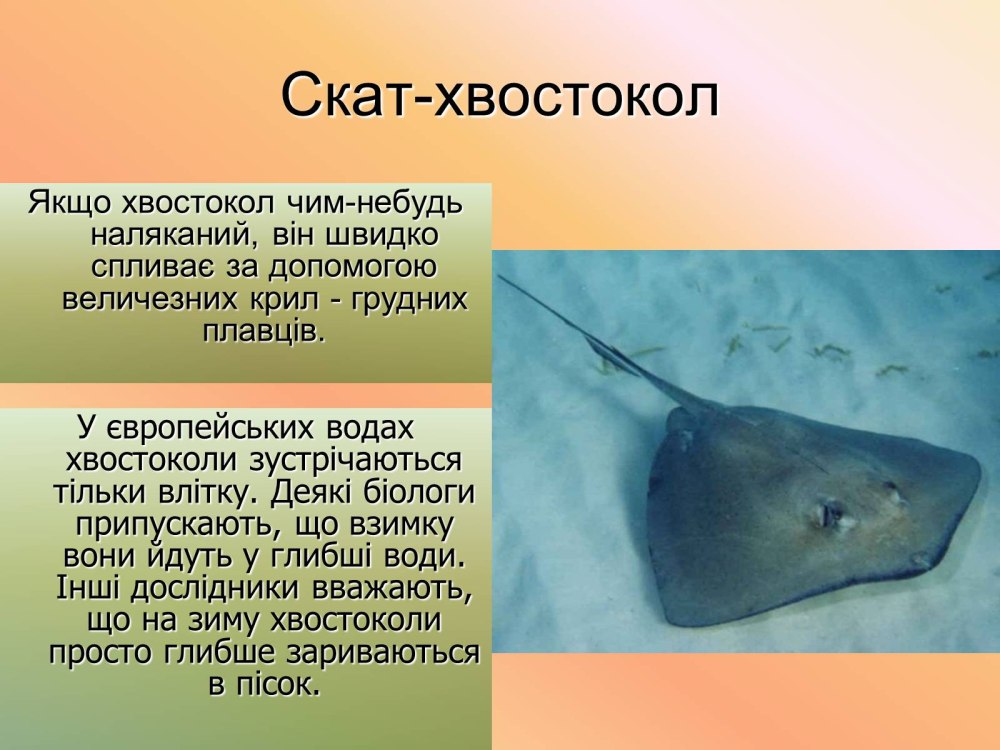 Скат-хвостокол

Якщо хвостокол чим-небудь наляканий, він швидко спливає за допомогою величезних крил - грудних плавців.

У європейських водах хвостоколи зустрічаються тільки влітку. Деякі біологи припускають, що взимку вони йдуть у глибші води. Інші дослідники вважають, що на зиму хвостоколи просто глибше зариваються в пісок.